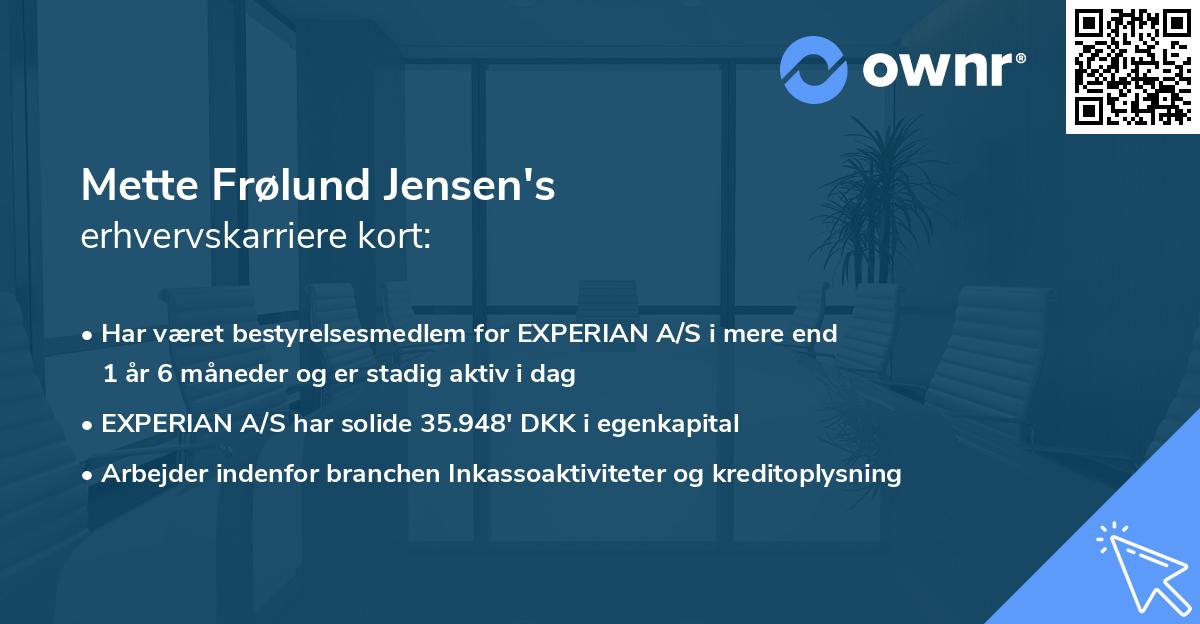 ownr®

Mette Frølund Jensen's
erhvervskarriere kort:

• Har været bestyrelsesmedlem for EXPERIAN A/S i mere end 1 år 6 måneder og er stadig aktiv i dag

• EXPERIAN A/S har solide 35.948' DKK i egenkapital

• Arbejder indenfor branchen Inkassoaktiviteter og kreditoplysning